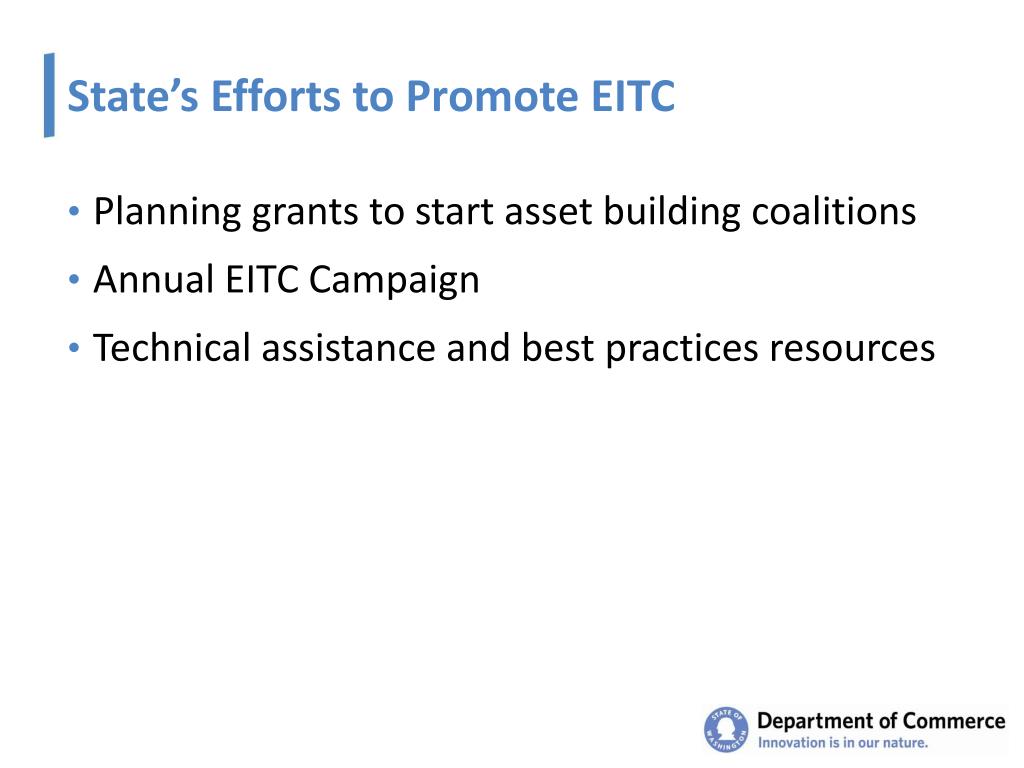 State's Efforts to Promote EITC

• Planning grants to start asset building coalitions
• Annual EITC Campaign
• Technical assistance and best practices resources

STATE OF WASHINGTON
Department of Commerce
Innovation is in our nature.